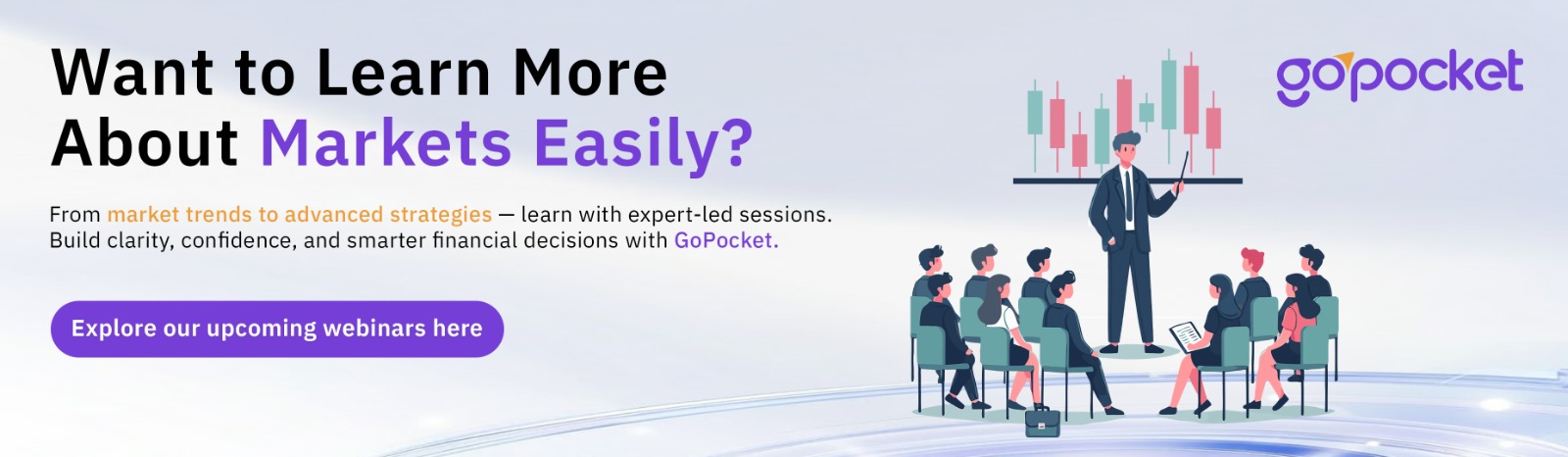 Want to Learn More About Markets Easily?

From market trends to advanced strategies — learn with expert-led sessions. Build clarity, confidence, and smarter financial decisions with GoPocket.

Explore our upcoming webinars here

gopocket